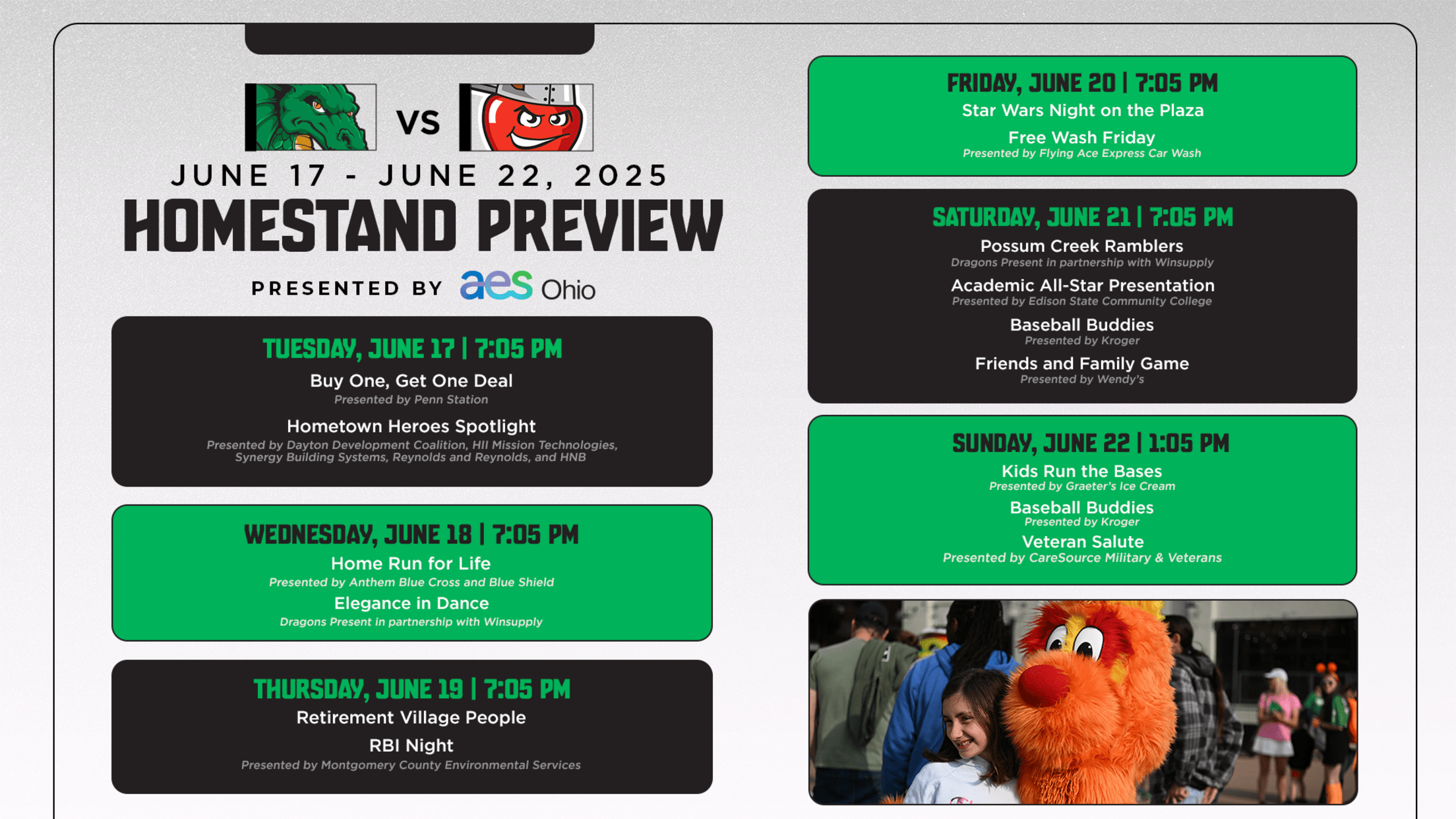 VS

JUNE 17 - JUNE 22, 2025

HOMESTAND PREVIEW

PRESENTED BY aes Ohio

TUESDAY, JUNE 17 | 7:05 PM
Buy One, Get One Deal
Presented by Penn Station
Hometown Heroes Spotlight
Presented by Dayton Development Coalition, HII Mission Technologies, Synergy Building Systems, Reynolds and Reynolds, and HNB

WEDNESDAY, JUNE 18 | 7:05 PM
Home Run for Life
Presented by Anthem Blue Cross and Blue Shield
Elegance in Dance
Dragons Present in partnership with Winsupply

THURSDAY, JUNE 19 | 7:05 PM
Retirement Village People
RBI Night
Presented by Montgomery County Environmental Services

FRIDAY, JUNE 20 | 7:05 PM
Star Wars Night on the Plaza
Free Wash Friday
Presented by Flying Ace Express Car Wash

SATURDAY, JUNE 21 | 7:05 PM
Possum Creek Ramblers
Dragons Present in partnership with Winsupply
Academic All-Star Presentation
Presented by Edison State Community College
Baseball Buddies
Presented by Kroger
Friends and Family Game
Presented by Wendy's

SUNDAY, JUNE 22 | 1:05 PM
Kids Run the Bases
Presented by Graeter's Ice Cream
Baseball Buddies
Presented by Kroger
Veteran Salute
Presented by CareSource Military & Veterans